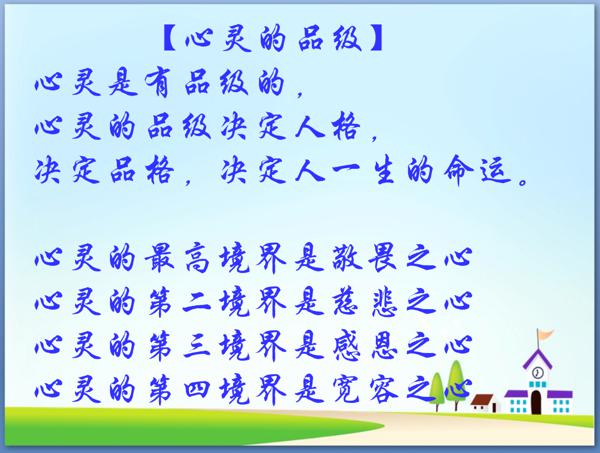 【心灵的品级】

心灵是有品级的，
心灵的品级决定人格，
决定品格，决定人一生的命运。

心灵的最高境界是敬畏之心
心灵的第二境界是慈悲之心
心灵的第三境界是感恩之心
心灵的第四境界是宽容之心